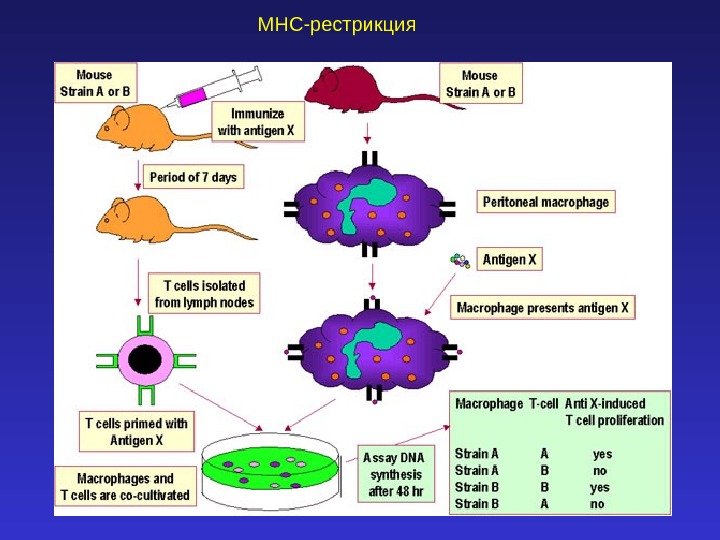 МНС-рестрикция

Mouse Strain A or B

Immunize with antigen X

Period of 7 days

T cells isolated from lymph nodes

T cells primed with Antigen X

Macrophages and T cells are co-cultivated

Mouse Strain A or B

Peritoneal macrophage

Antigen X

Macrophage presents antigen X

Assay DNA synthesis after 48 hr

| Macrophage | T-cell | Anti X-induced T cell proliferation |
|---|---|---|
| Strain A | A | yes |
| Strain A | B | no |
| Strain B | B | yes |
| Strain B | A | no |